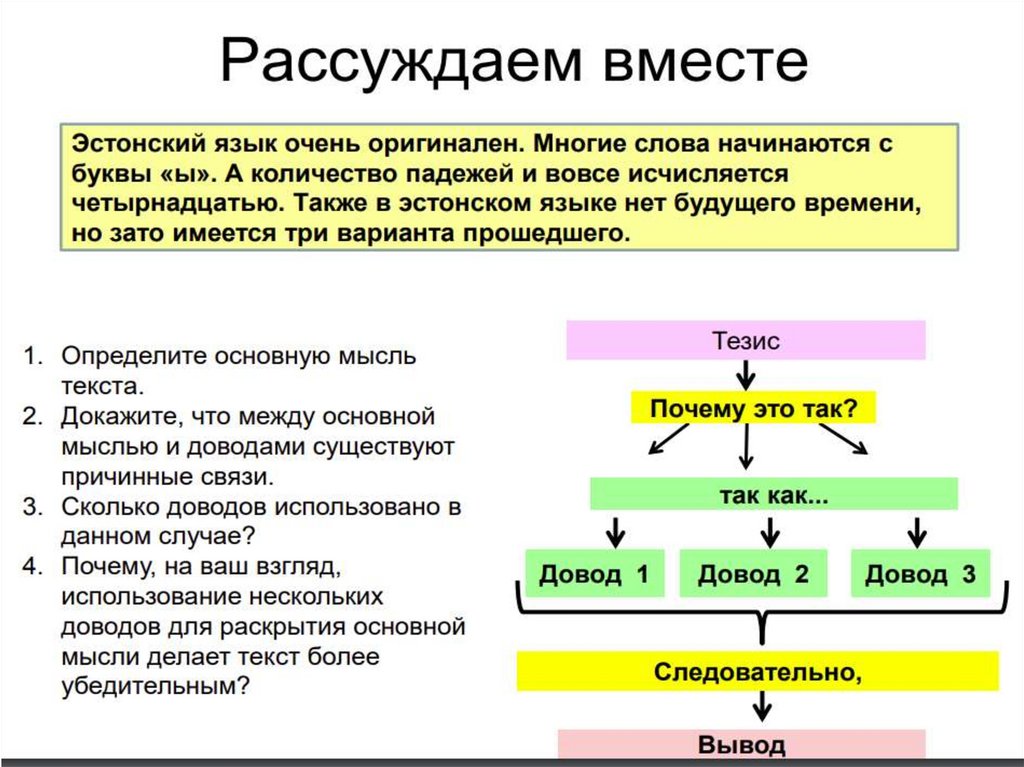 Рассуждаем вместе

Эстонский язык очень оригинален. Многие слова начинаются с буквы «ы». А количество падежей и вовсе исчисляется четырнадцатью. Также в эстонском языке нет будущего времени, но зато имеется три варианта прошедшего.

1. Определите основную мысль текста.
2. Докажите, что между основной мыслью и доводами существуют причинные связи.
3. Сколько доводов использовано в данном случае?
4. Почему, на ваш взгляд, использование нескольких доводов для раскрытия основной мысли делает текст более убедительным?

Тезис

Почему это так?

так как...

Довод 1

Довод 2

Довод 3

Следовательно,

Вывод